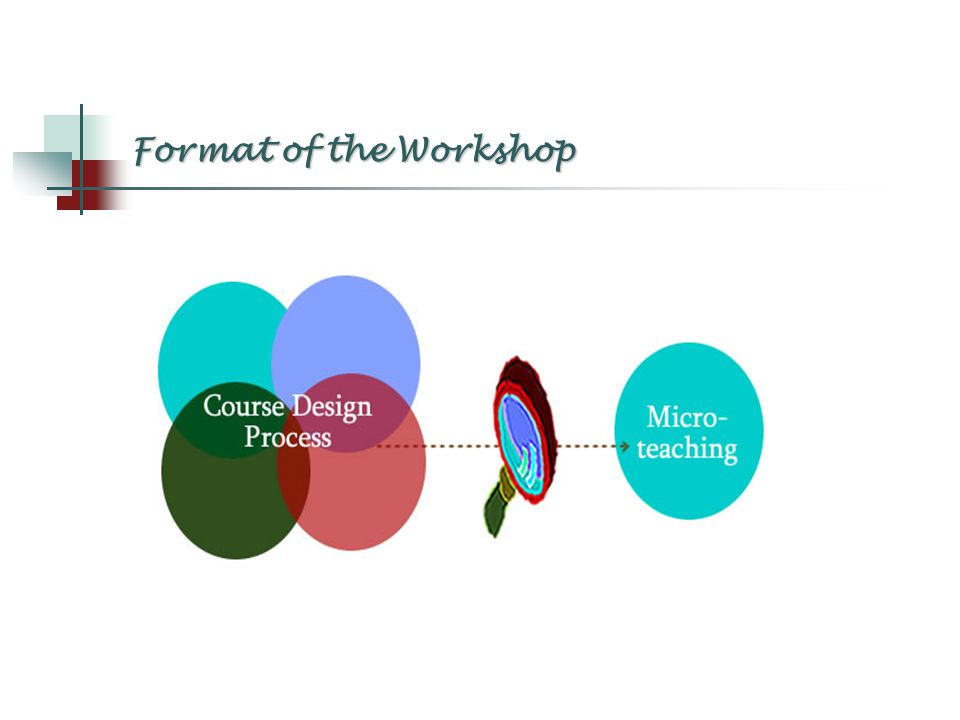 Format of the Workshop

Course Design Process

Micro-teaching